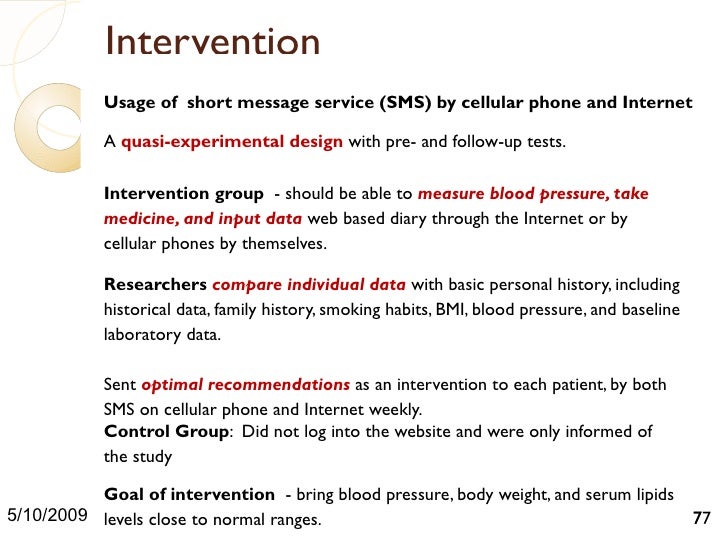 Intervention

Usage of short message service (SMS) by cellular phone and Internet

A quasi-experimental design with pre- and follow-up tests.

Intervention group - should be able to measure blood pressure, take medicine, and input data web based diary through the Internet or by cellular phones by themselves.

Researchers compare individual data with basic personal history, including historical data, family history, smoking habits, BMI, blood pressure, and baseline laboratory data.

Sent optimal recommendations as an intervention to each patient, by both SMS on cellular phone and Internet weekly.
Control Group: Did not log into the website and were only informed of the study

Goal of intervention - bring blood pressure, body weight, and serum lipids levels close to normal ranges.

5/10/2009

77